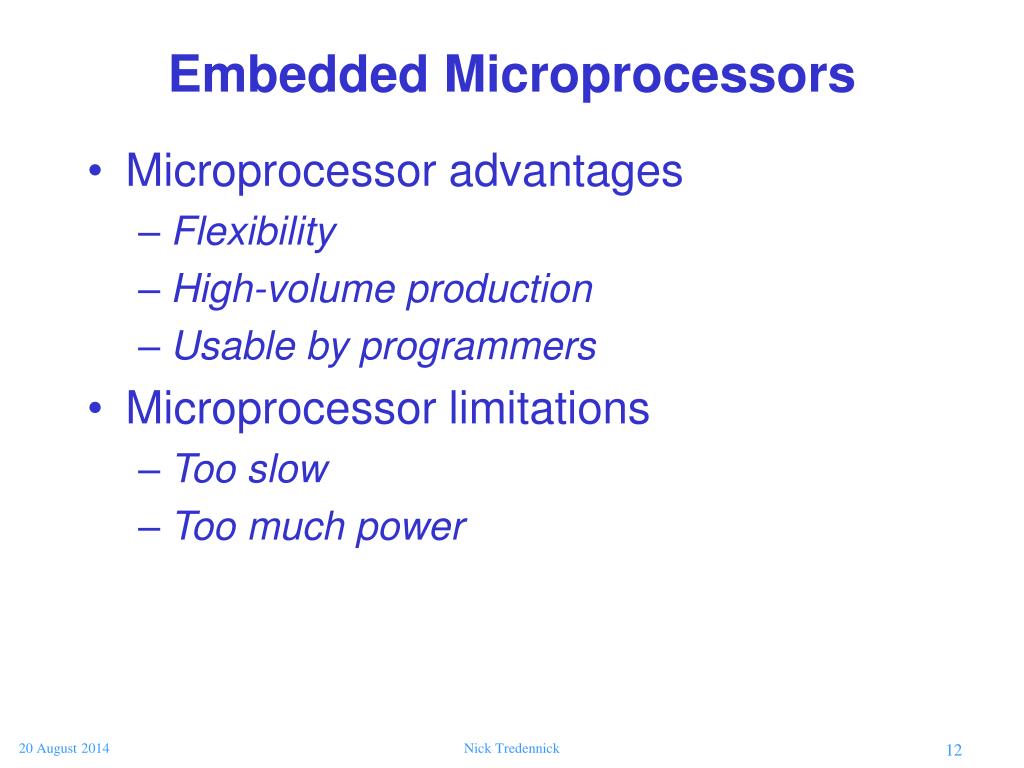 Embedded Microprocessors

• Microprocessor advantages
– Flexibility
– High-volume production
– Usable by programmers
• Microprocessor limitations
– Too slow
– Too much power

20 August 2014
Nick Tredennick
12